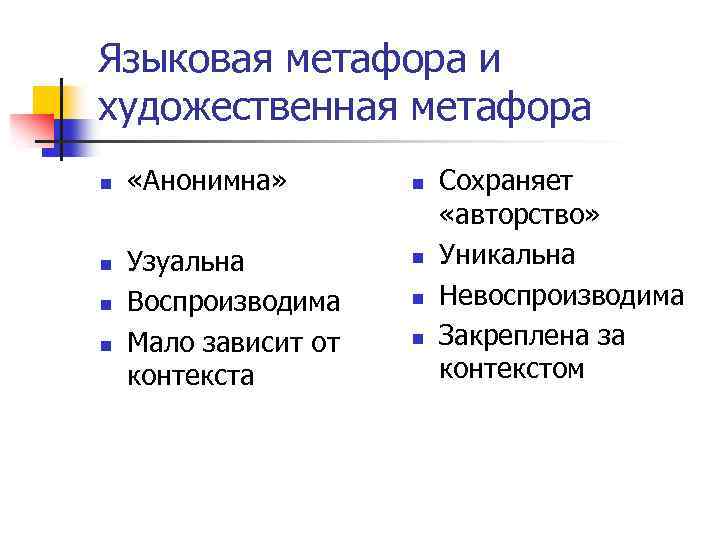 Языковая метафора и художественная метафора

- «Анонимна»
- Узуальна
- Воспроизводима
- Мало зависит от контекста

- Сохраняет «авторство»
- Уникальна
- Невоспроизводима
- Закреплена за контекстом